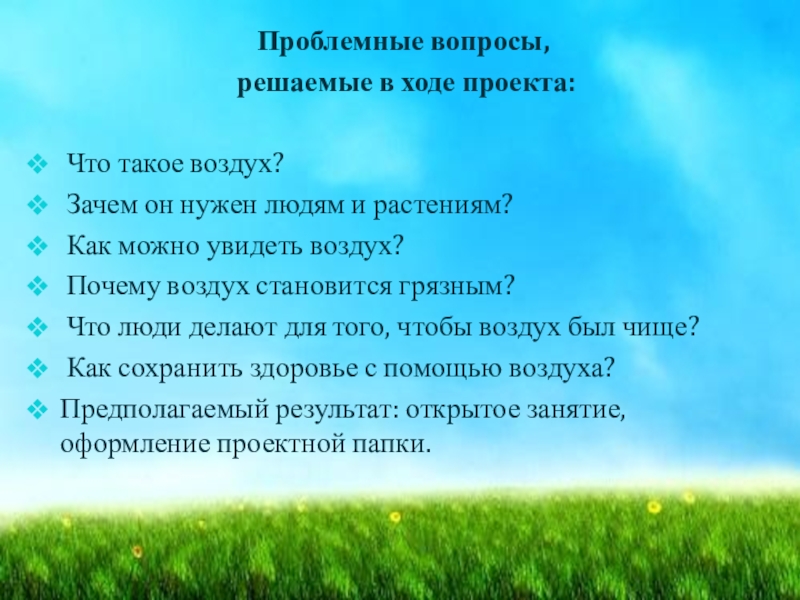 Проблемные вопросы,
решаемые в ходе проекта:

❖ Что такое воздух?
❖ Зачем он нужен людям и растениям?
❖ Как можно увидеть воздух?
❖ Почему воздух становится грязным?
❖ Что люди делают для того, чтобы воздух был чище?
❖ Как сохранить здоровье с помощью воздуха?
❖ Предполагаемый результат: открытое занятие, оформление проектной папки.